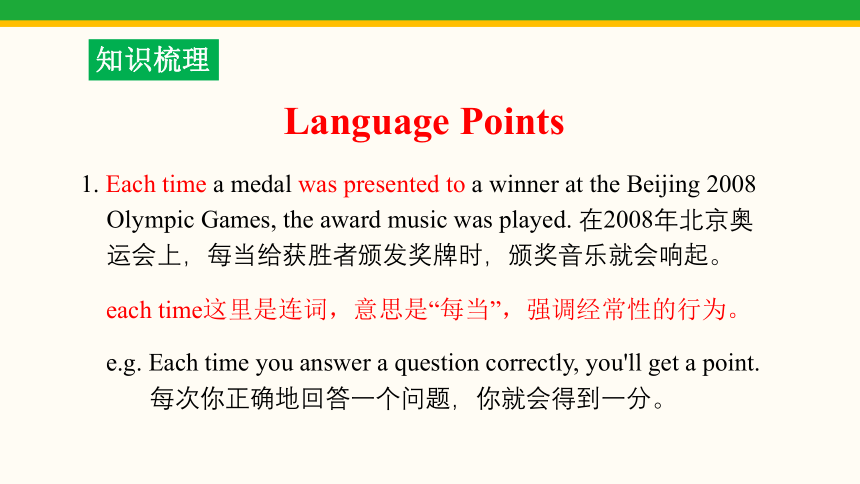 知识梳理

Language Points

1. Each time a medal was presented to a winner at the Beijing 2008 Olympic Games, the award music was played. 在2008年北京奥运会上，每当给获胜者颁发奖牌时，颁奖音乐就会响起。

each time这里是连词，意思是“每当”，强调经常性的行为。

e.g. Each time you answer a question correctly, you'll get a point.
每次你正确地回答一个问题，你就会得到一分。